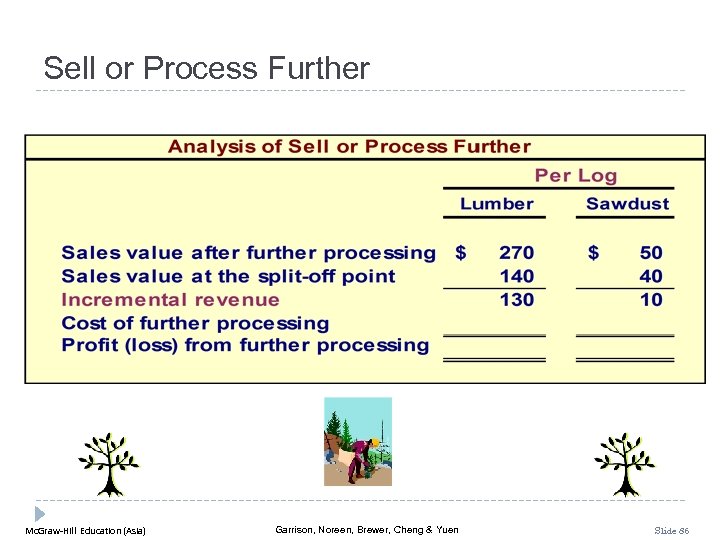 Sell or Process Further

Analysis of Sell or Process Further

| | Per Log | |
|---|---|---|
| | Lumber | Sawdust |
| Sales value after further processing | \$ 270 | \$ 50 |
| Sales value at the split-off point | 140 | 40 |
| Incremental revenue | 130 | 10 |
| Cost of further processing | | |
| Profit (loss) from further processing | | |

McGraw-Hill Education (Asia)

Garrison, Noreen, Brewer, Cheng & Yuen

Slide 86